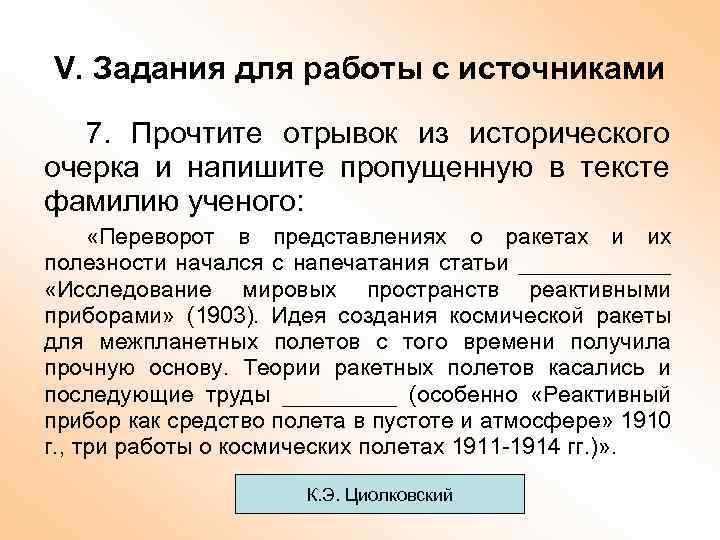 V. Задания для работы с источниками

7. Прочтите отрывок из исторического очерка и напишите пропущенную в тексте фамилию ученого:

«Переворот в представлениях о ракетах и их полезности начался с напечатания статьи ____________ «Исследование мировых пространств реактивными приборами» (1903). Идея создания космической ракеты для межпланетных полетов с того времени получила прочную основу. Теории ракетных полетов касались и последующие труды _________ (особенно «Реактивный прибор как средство полета в пустоте и атмосфере» 1910 г., три работы о космических полетах 1911-1914 гг.)».

К.Э. Циолковский